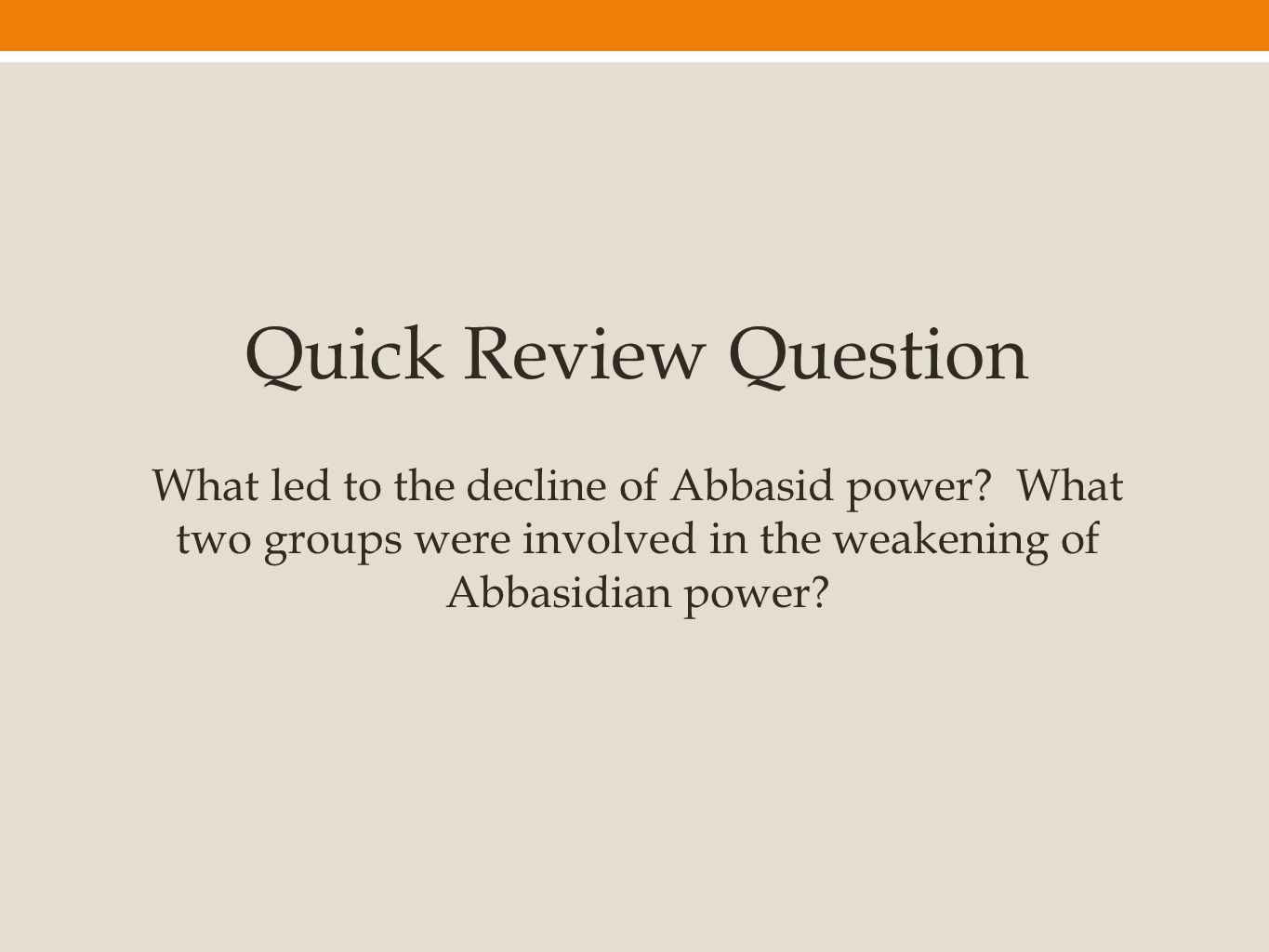 Quick Review Question

What led to the decline of Abbasid power? What two groups were involved in the weakening of Abbasidian power?